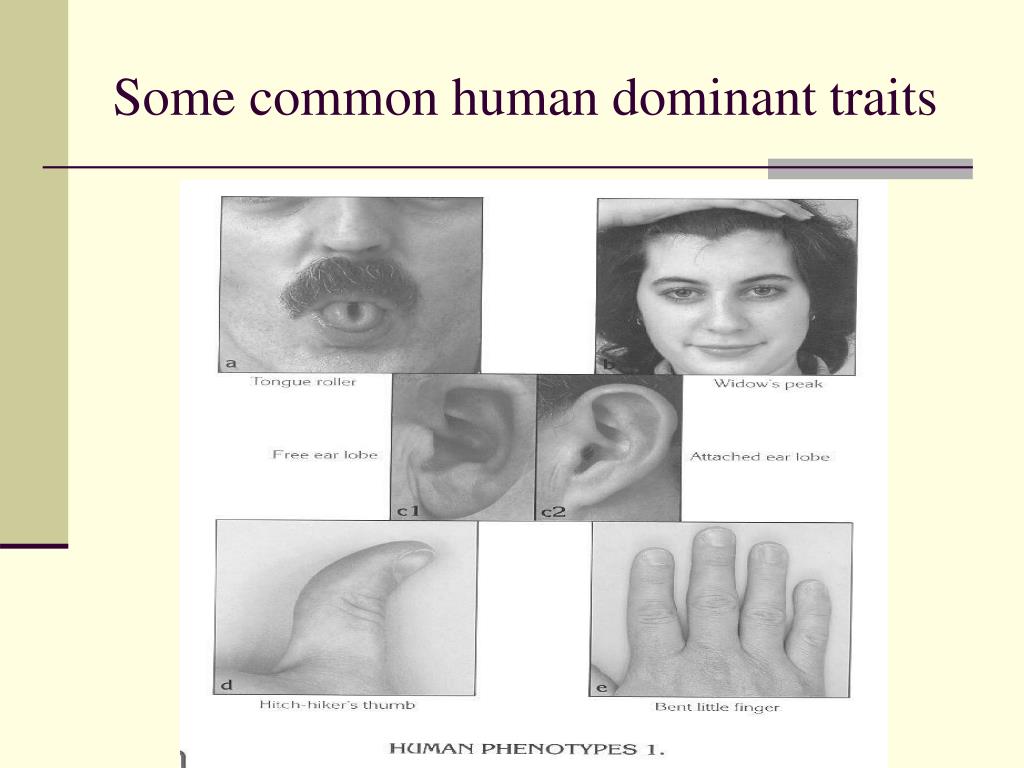 Some common human dominant traits

a
Tongue roller

b
Widow's peak

Free ear lobe

c1

c2

Attached ear lobe

d
Hitch-hiker's thumb

e
Bent little finger

HUMAN PHENOTYPES 1.